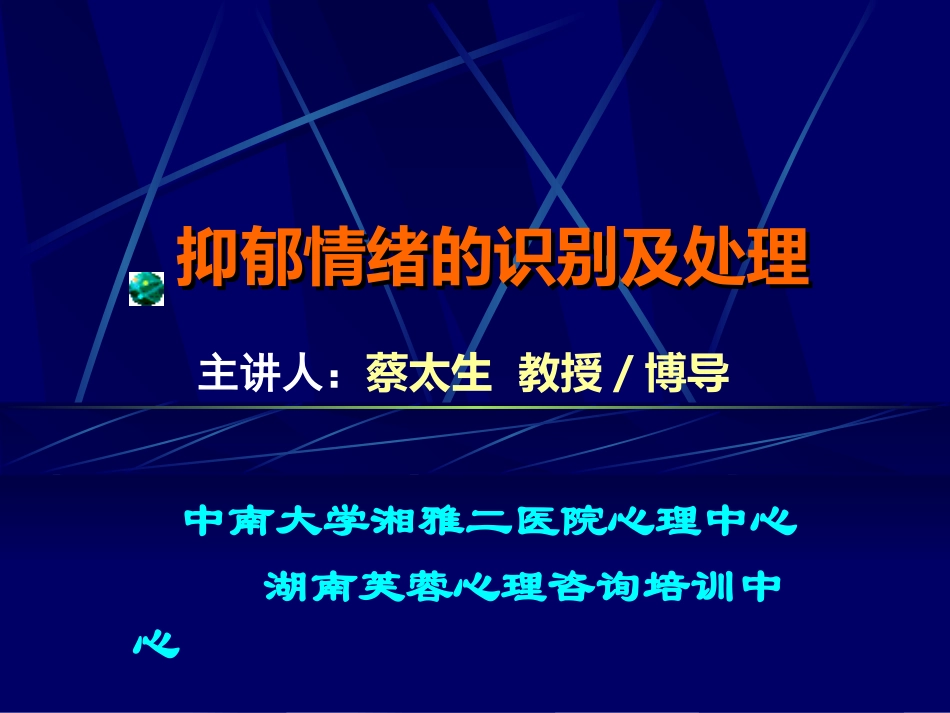 抑郁情绪的识别及处理

主讲人：蔡太生 教授 / 博导

中南大学湘雅二医院心理中心

湖南芙蓉心理咨询培训中心